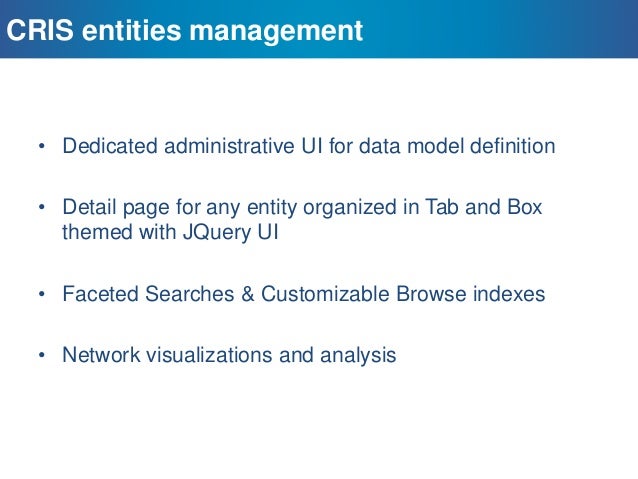 CRIS entities management

• Dedicated administrative UI for data model definition

• Detail page for any entity organized in Tab and Box themed with JQuery UI

• Faceted Searches & Customizable Browse indexes

• Network visualizations and analysis